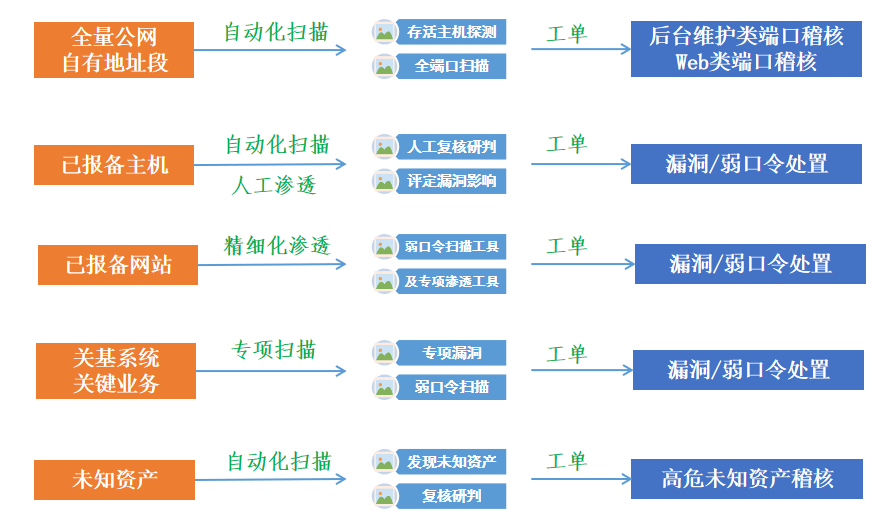 全量公网
自有地址段

自动化扫描

存活主机探测

全端口扫描

工单

后台维护类端口稽核
Web类端口稽核

已报备主机

自动化扫描

人工渗透

人工复核研判

评定漏洞影响

工单

漏洞/弱口令处置

已报备网站

精细化渗透

弱口令扫描工具

及专项渗透工具

工单

漏洞/弱口令处置

关基系统
关键业务

专项扫描

专项漏洞

弱口令扫描

工单

漏洞/弱口令处置

未知资产

自动化扫描

发现未知资产

复核研判

工单

高危未知资产稽核